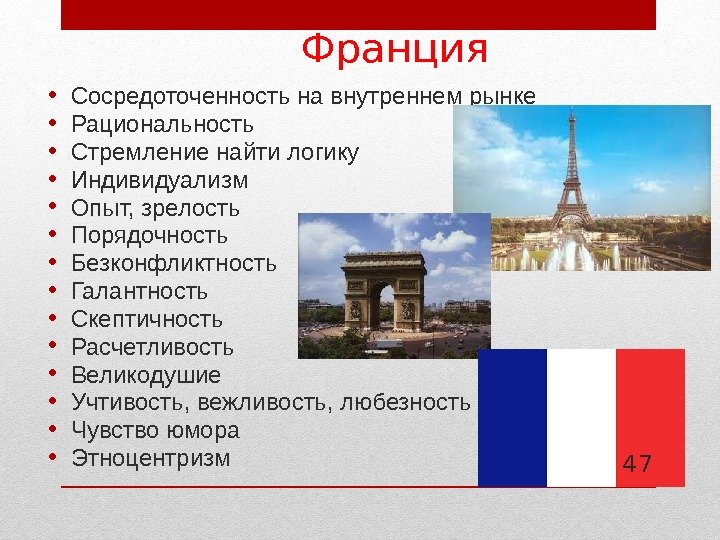 Франция

• Сосредоточенность на внутреннем рынке
• Рациональность
• Стремление найти логику
• Индивидуализм
• Опыт, зрелость
• Порядочность
• Безконфликтность
• Галантность
• Скептичность
• Расчетливость
• Великодушие
• Учтивость, вежливость, любезность
• Чувство юмора
• Этноцентризм

47